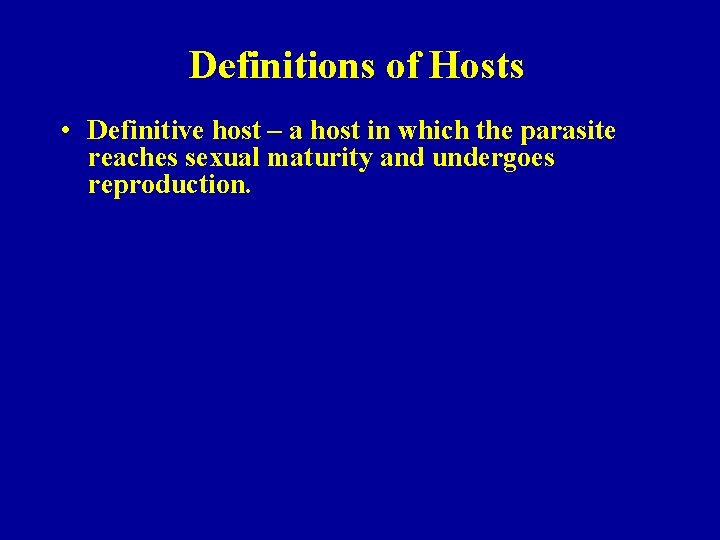 Definitions of Hosts

• Definitive host – a host in which the parasite reaches sexual maturity and undergoes reproduction.